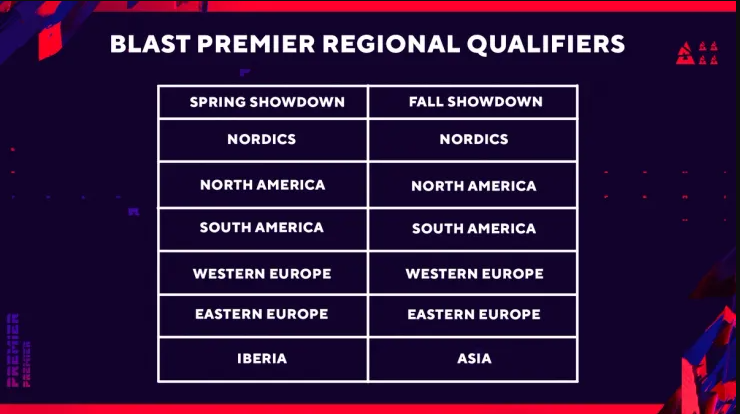 BLAST PREMIER REGIONAL QUALIFIERS

| SPRING SHOWDOWN | FALL SHOWDOWN |
|---|---|
| NORDICS | NORDICS |
| NORTH AMERICA | NORTH AMERICA |
| SOUTH AMERICA | SOUTH AMERICA |
| WESTERN EUROPE | WESTERN EUROPE |
| EASTERN EUROPE | EASTERN EUROPE |
| IBERIA | ASIA |

PREMIER
PREMIER